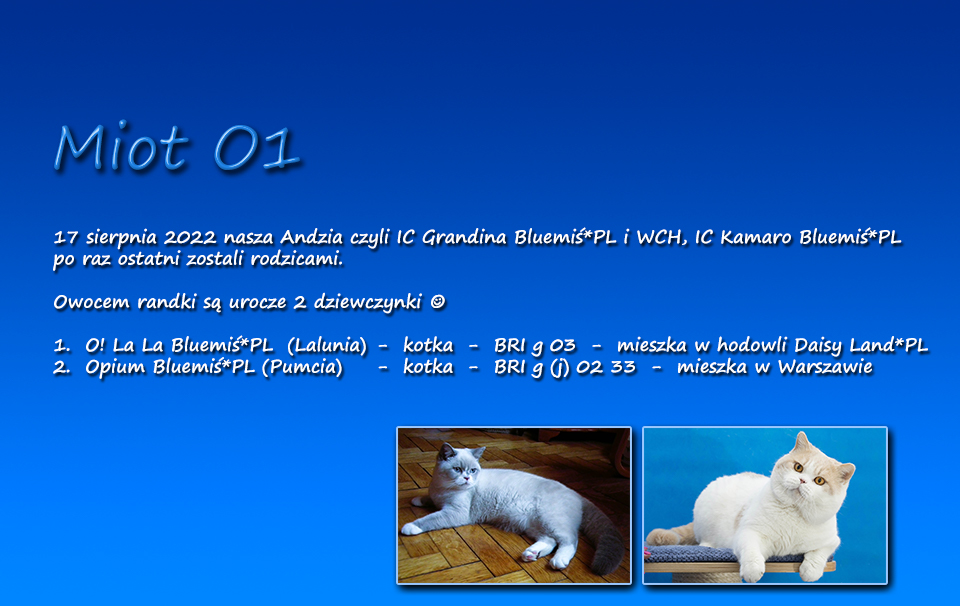 Miot O1

17 sierpnia 2022 nasza Andzia czyli IC Grandina Bluemiś*PL i WCH, IC Kamaro Bluemiś*PL po raz ostatni zostali rodzicami.

Owocem randki są urocze 2 dziewczynki ☺

1. O! La La Bluemiś*PL (Lalunia) - kotka - BRI g 03 - mieszka w hodowli Daisy Land*PL
2. Opium Bluemiś*PL (Pumcia) - kotka - BRI g (j) 02 33 - mieszka w Warszawie